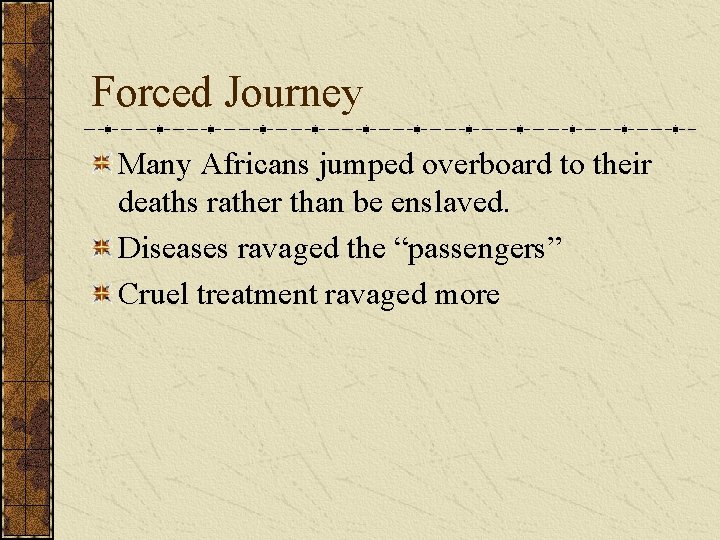 Forced Journey

Many Africans jumped overboard to their deaths rather than be enslaved.

Diseases ravaged the “passengers”

Cruel treatment ravaged more